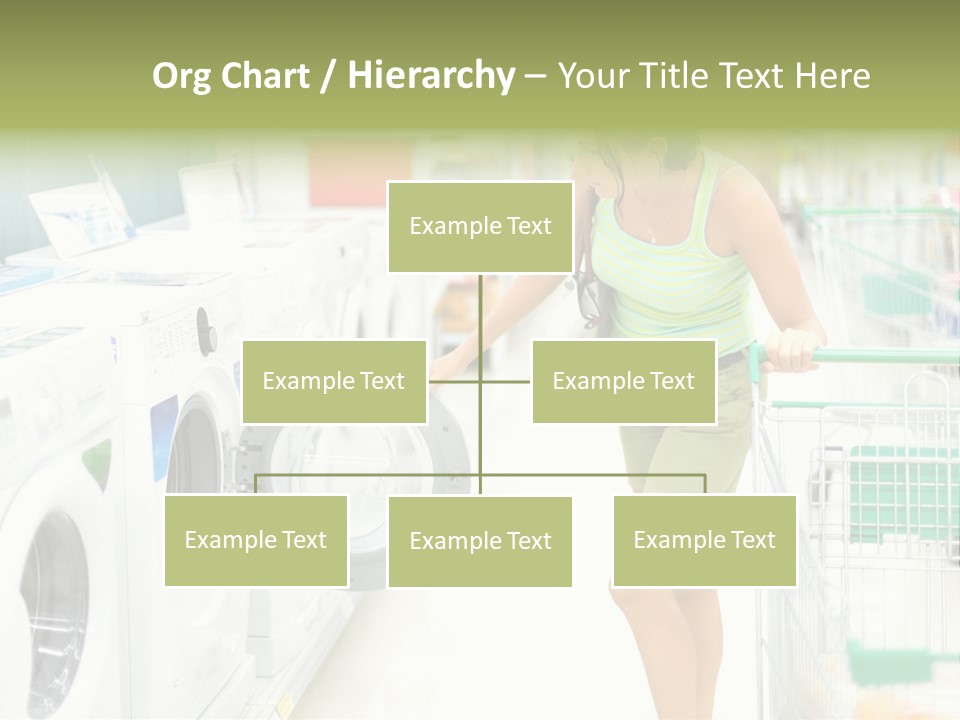 Org Chart / Hierarchy – Your Title Text Here

Example Text

Example Text

Example Text

Example Text

Example Text

Example Text